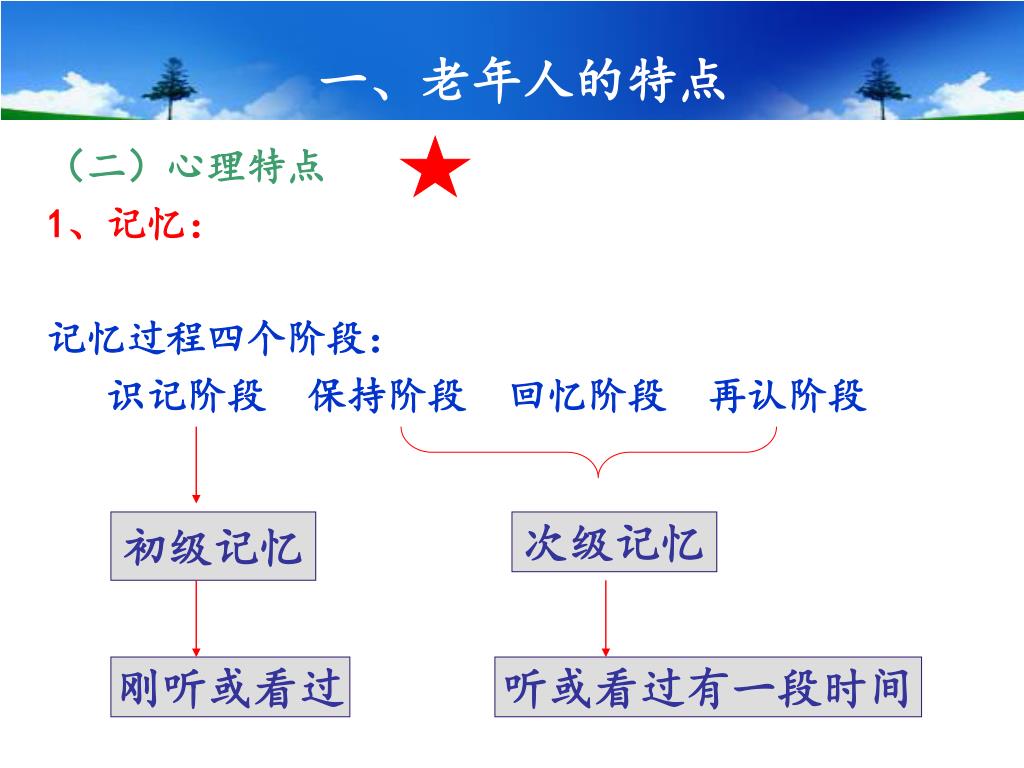 一、老年人的特点

（二）心理特点

1、记忆：

记忆过程四个阶段：

识记阶段　保持阶段　回忆阶段　再认阶段

初级记忆

次级记忆

刚听或看过

听或看过有一段时间